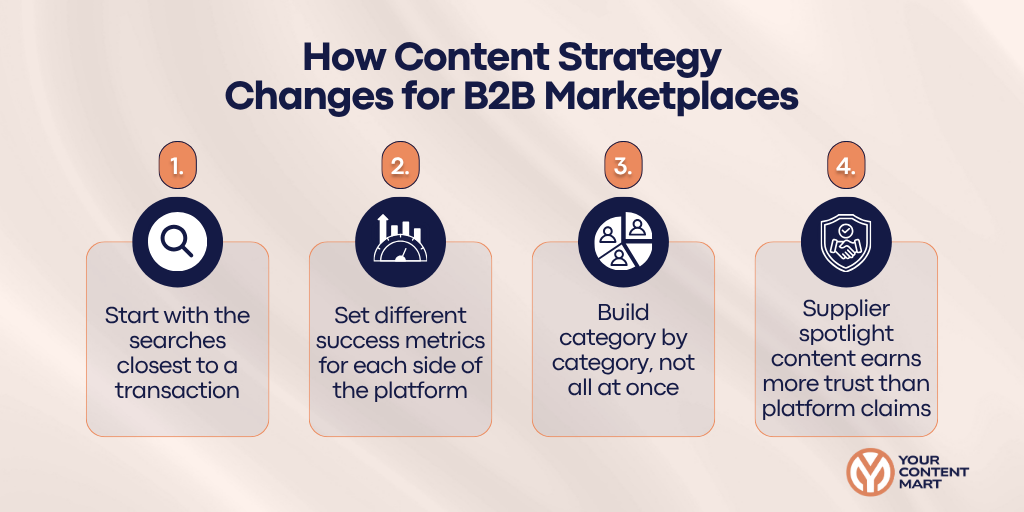 How Content Strategy Changes for B2B Marketplaces

1.

Start with the searches closest to a transaction

2.

Set different success metrics for each side of the platform

3.

Build category by category, not all at once

4.

Supplier spotlight content earns more trust than platform claims

YOUR CONTENT MART